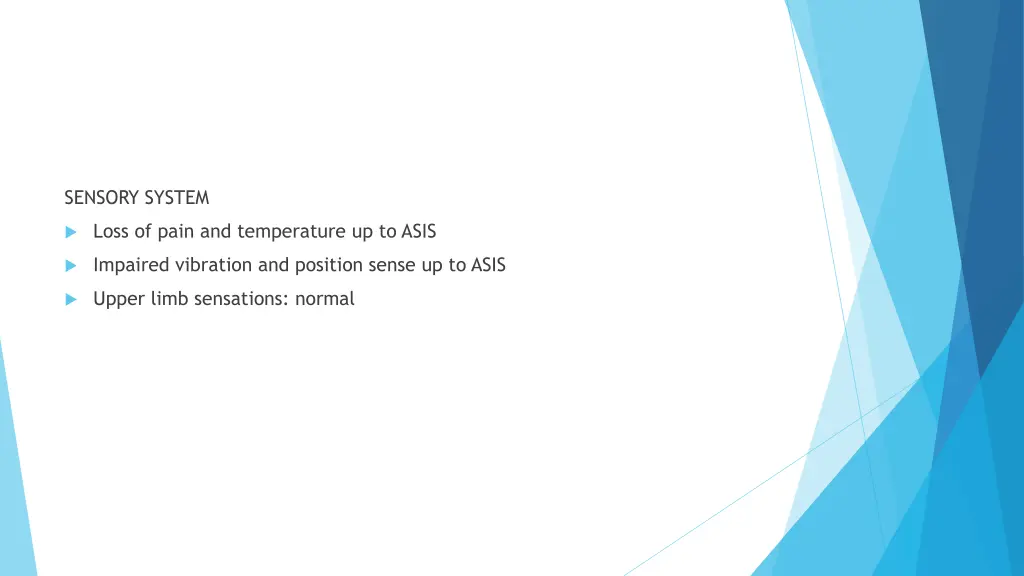 SENSORY SYSTEM

Loss of pain and temperature up to ASIS

Impaired vibration and position sense up to ASIS

Upper limb sensations: normal